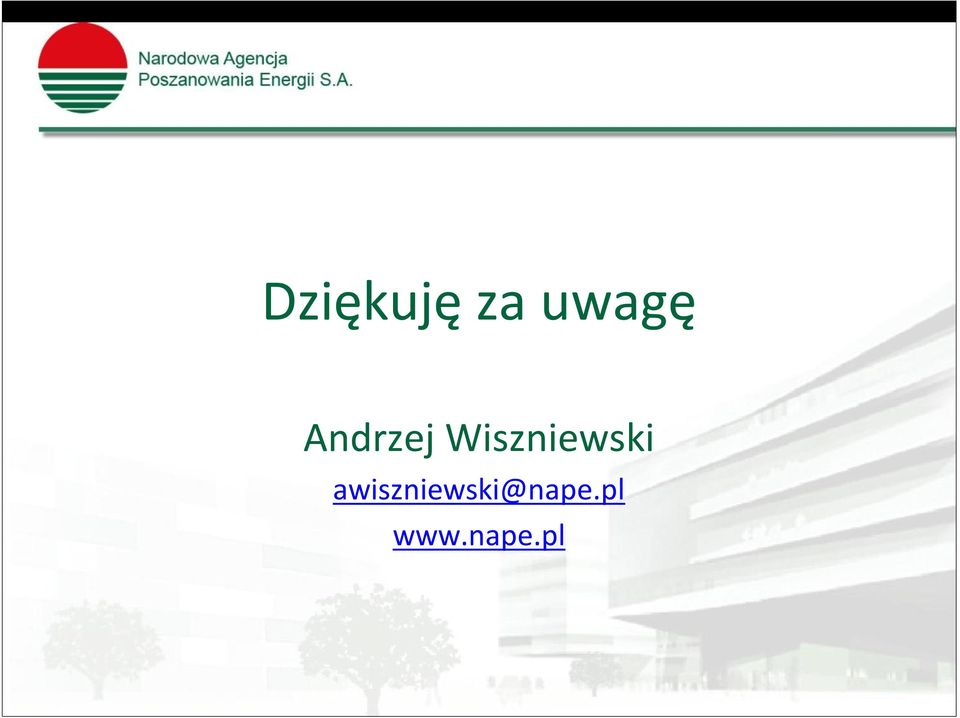 Narodowa Agencja
Poszanowania Energii S.A.

Dziękuję za uwagę

Andrzej Wiszniewski
awiszniewski@nape.pl
www.nape.pl